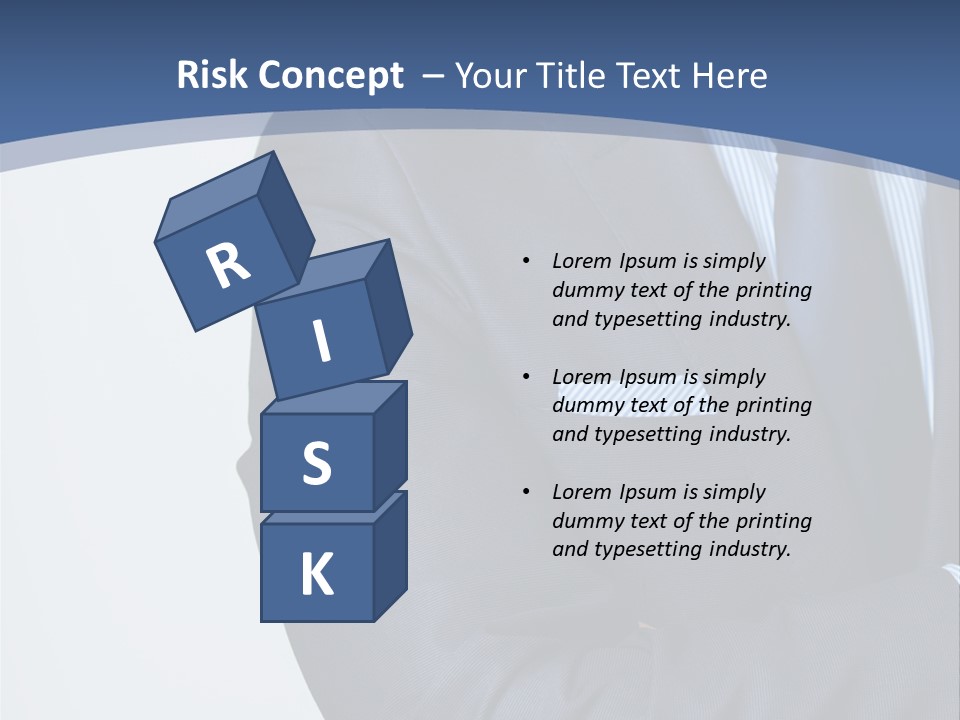 Risk Concept – Your Title Text Here

R
I
S
K

• Lorem Ipsum is simply dummy text of the printing and typesetting industry.

• Lorem Ipsum is simply dummy text of the printing and typesetting industry.

• Lorem Ipsum is simply dummy text of the printing and typesetting industry.